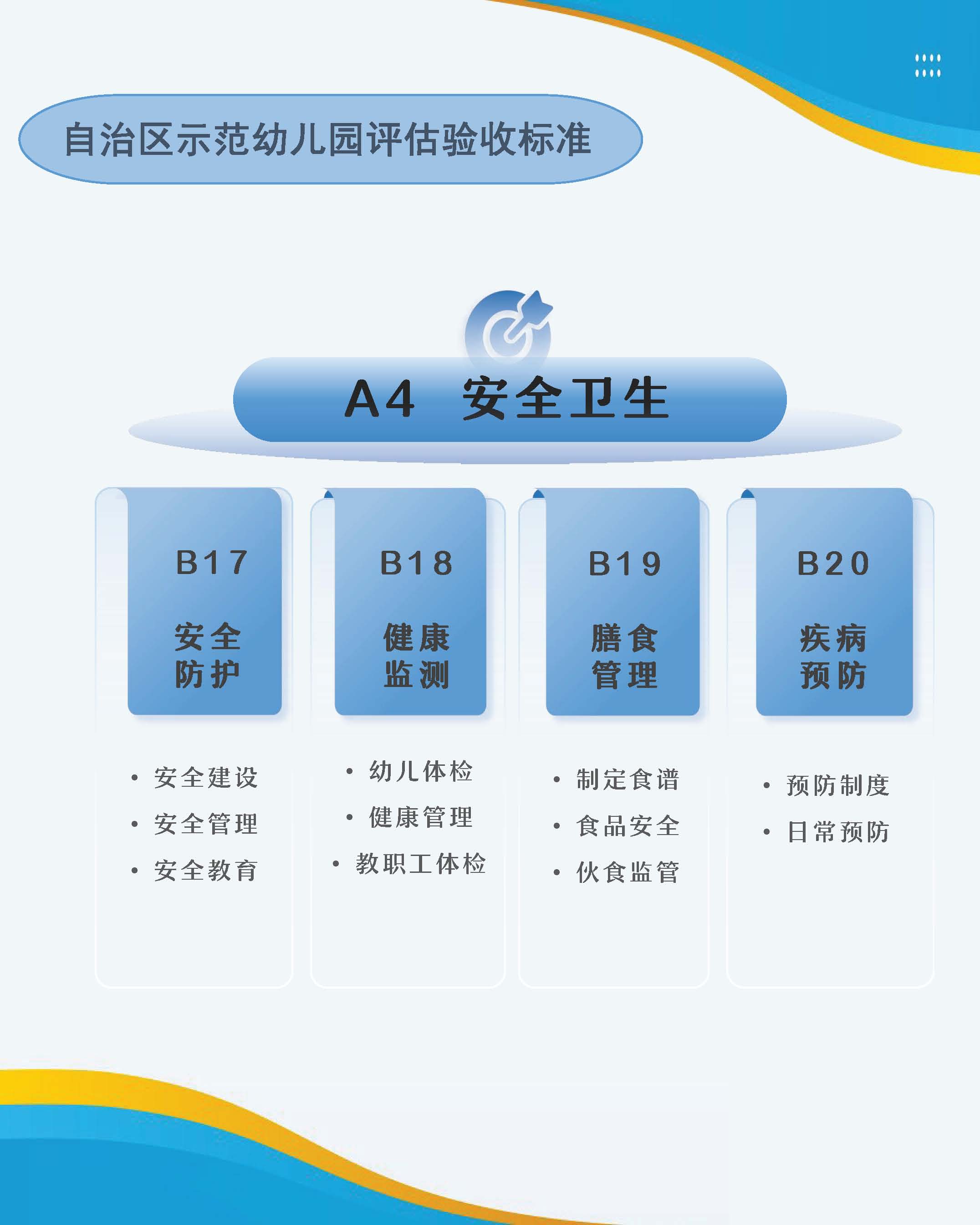 自治区示范幼儿园评估验收标准

A4 安全卫生

B17
安全防护

• 安全建设
• 安全管理
• 安全教育

B18
健康监测

• 幼儿体检
• 健康管理
• 教职工体检

B19
膳食管理

• 制定食谱
• 食品安全
• 伙食监管

B20
疾病预防

• 预防制度
• 日常预防